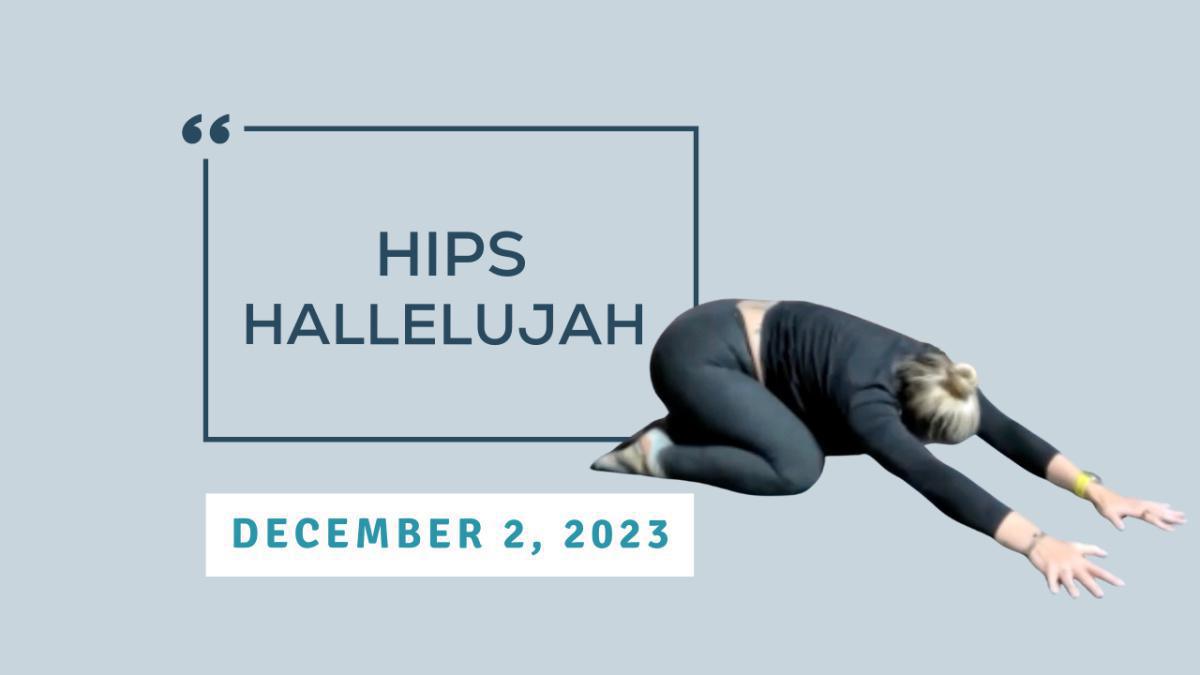 “

HIPS
HALLELUJAH

DECEMBER 2, 2023